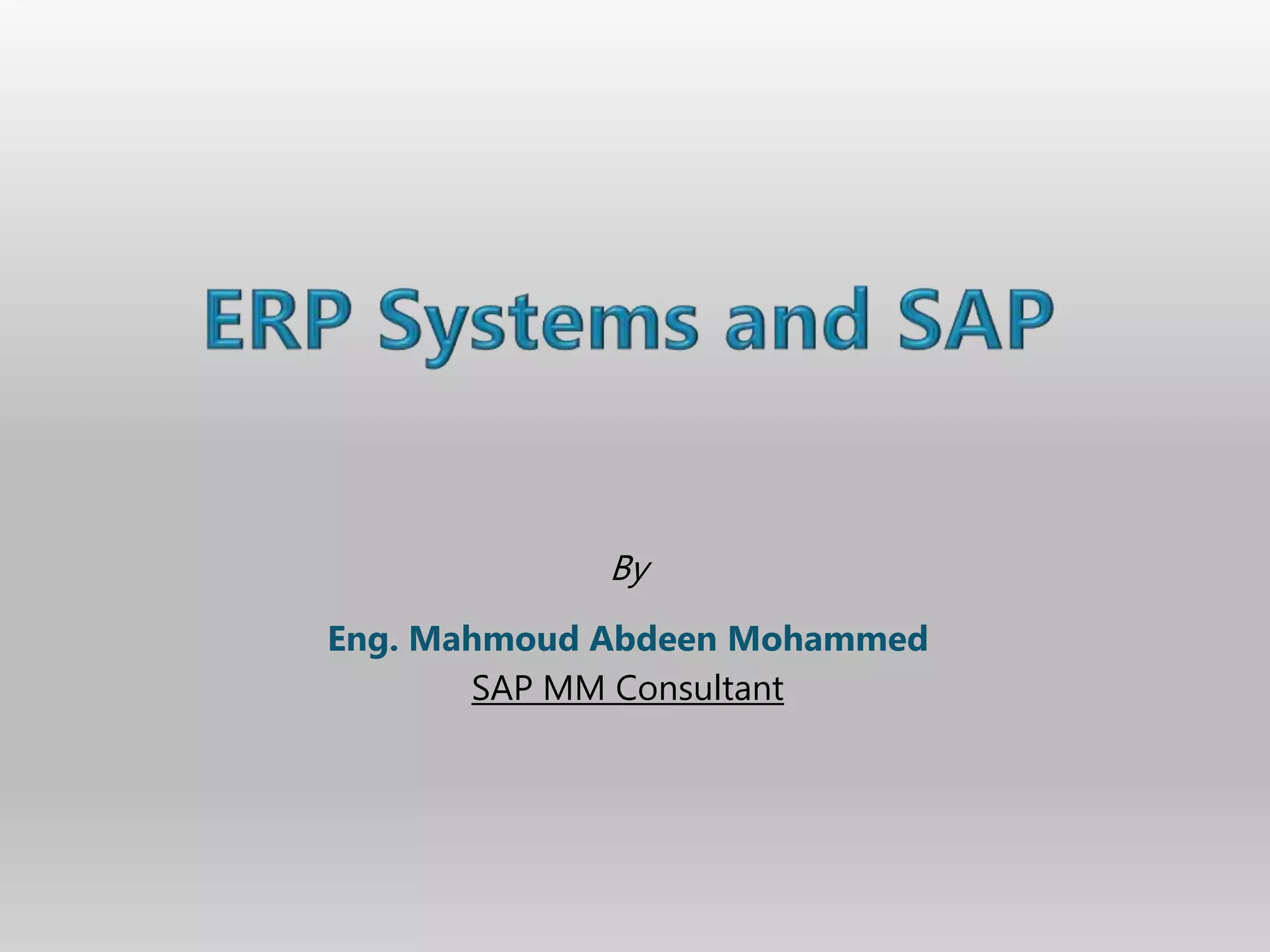 ERP Systems and SAP

By

Eng. Mahmoud Abdeen Mohammed
SAP MM Consultant